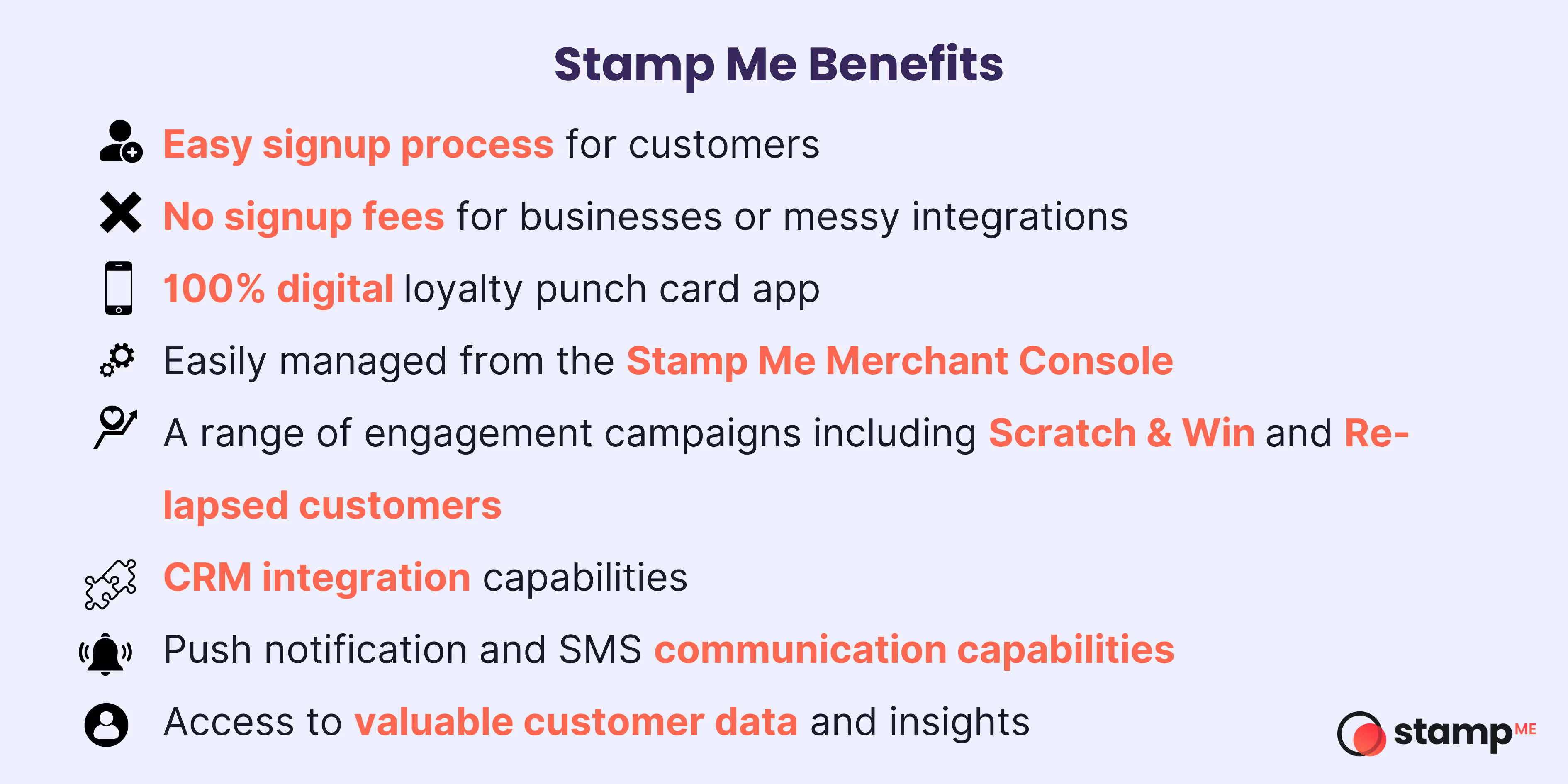 Stamp Me Benefits

Easy signup process for customers

No signup fees for businesses or messy integrations

100% digital loyalty punch card app

Easily managed from the Stamp Me Merchant Console

A range of engagement campaigns including Scratch & Win and Re-lapsed customers

CRM integration capabilities

Push notification and SMS communication capabilities

Access to valuable customer data and insights

stamp ME